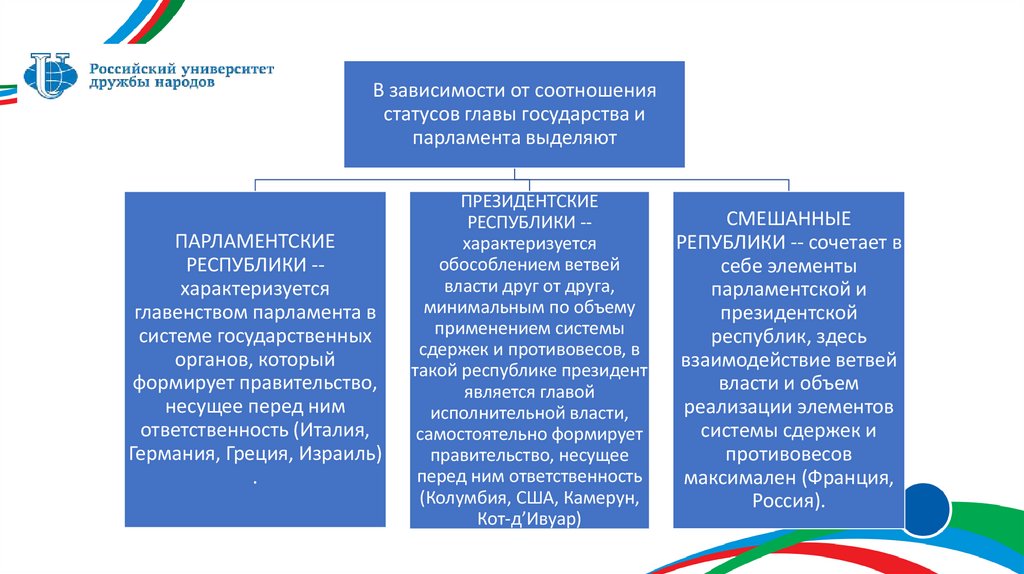 Российский университет дружбы народов

В зависимости от соотношения статусов главы государства и парламента выделяют

ПАРЛАМЕНТСКИЕ РЕСПУБЛИКИ -- характеризуется главенством парламента в системе государственных органов, который формирует правительство, несущее перед ним ответственность (Италия, Германия, Греция, Израиль) .

ПРЕЗИДЕНТСКИЕ РЕСПУБЛИКИ -- характеризуется обособлением ветвей власти друг от друга, минимальным по объему применением системы сдержек и противовесов, в такой республике президент является главой исполнительной власти, самостоятельно формирует правительство, несущее перед ним ответственность (Колумбия, США, Камерун, Кот-д'Ивуар)

СМЕШАННЫЕ РЕПУБЛИКИ -- сочетает в себе элементы парламентской и президентской республик, здесь взаимодействие ветвей власти и объем реализации элементов системы сдержек и противовесов максимален (Франция, Россия).